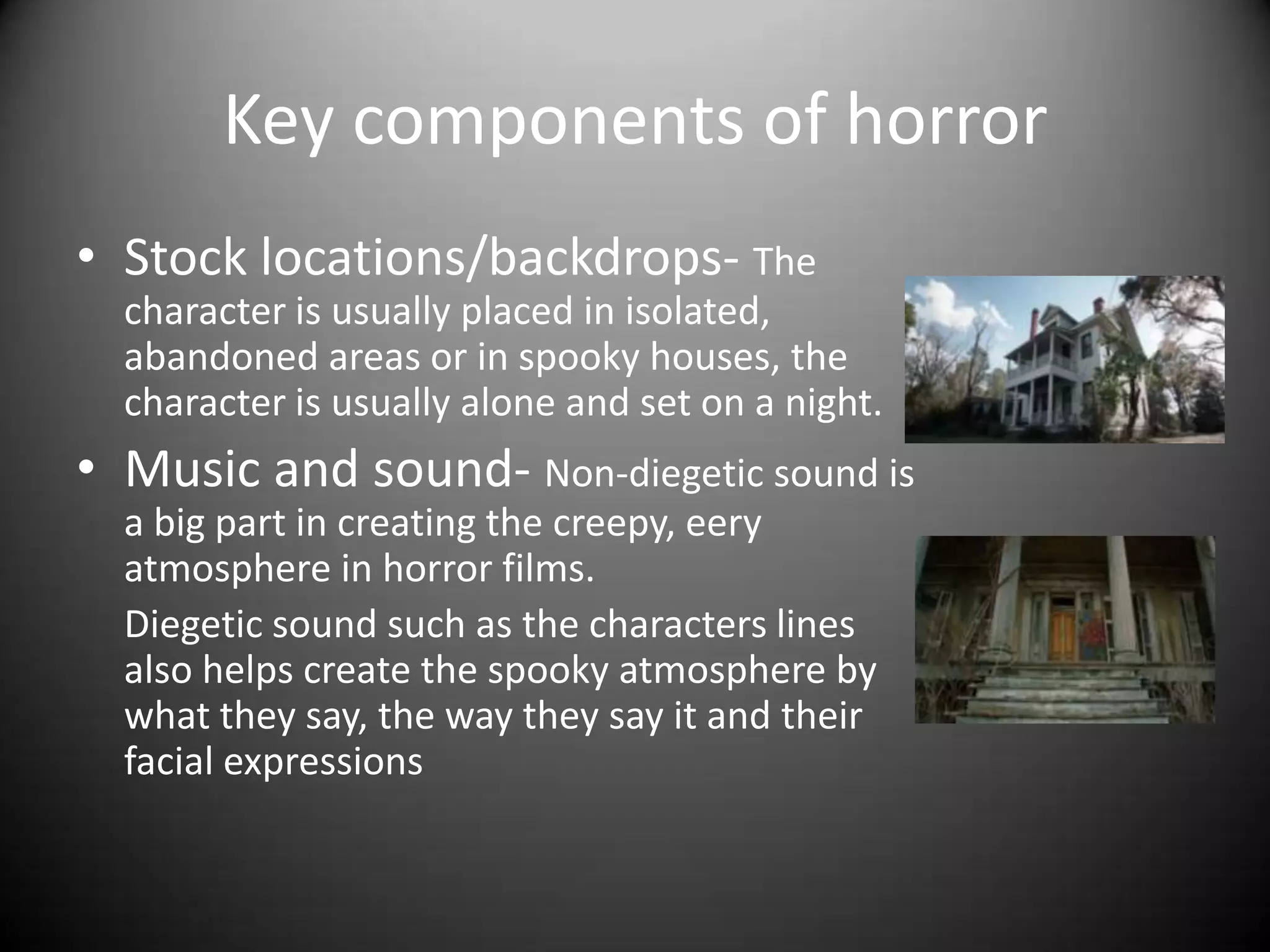 Key components of horror

• Stock locations/backdrops- The character is usually placed in isolated, abandoned areas or in spooky houses, the character is usually alone and set on a night.

• Music and sound- Non-diegetic sound is a big part in creating the creepy, eery atmosphere in horror films.

Diegetic sound such as the characters lines also helps create the spooky atmosphere by what they say, the way they say it and their facial expressions